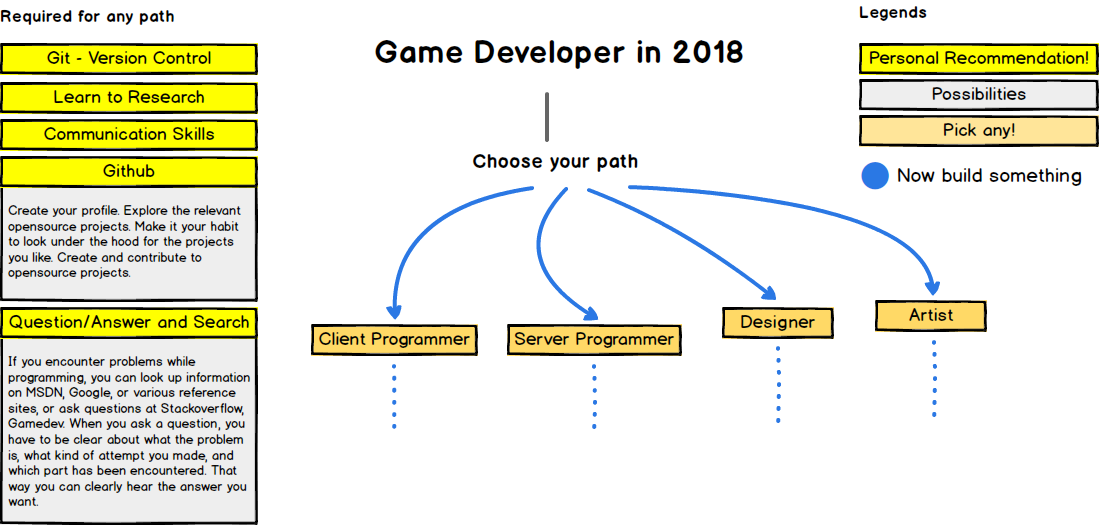 Required for any path

Git - Version Control

Learn to Research

Communication Skills

Github

Create your profile. Explore the relevant opensource projects. Make it your habit to look under the hood for the projects you like. Create and contribute to opensource projects.

Question/Answer and Search

If you encounter problems while programming, you can look up information on MSDN, Google, or various reference sites, or ask questions at Stackoverflow, Gamedev. When you ask a question, you have to be clear about what the problem is, what kind of attempt you made, and which part has been encountered. That way you can clearly hear the answer you want.

Game Developer in 2018

Choose your path

Client Programmer

Server Programmer

Designer

Artist

Legends

Personal Recommendation!

Possibilities

Pick any!

Now build something